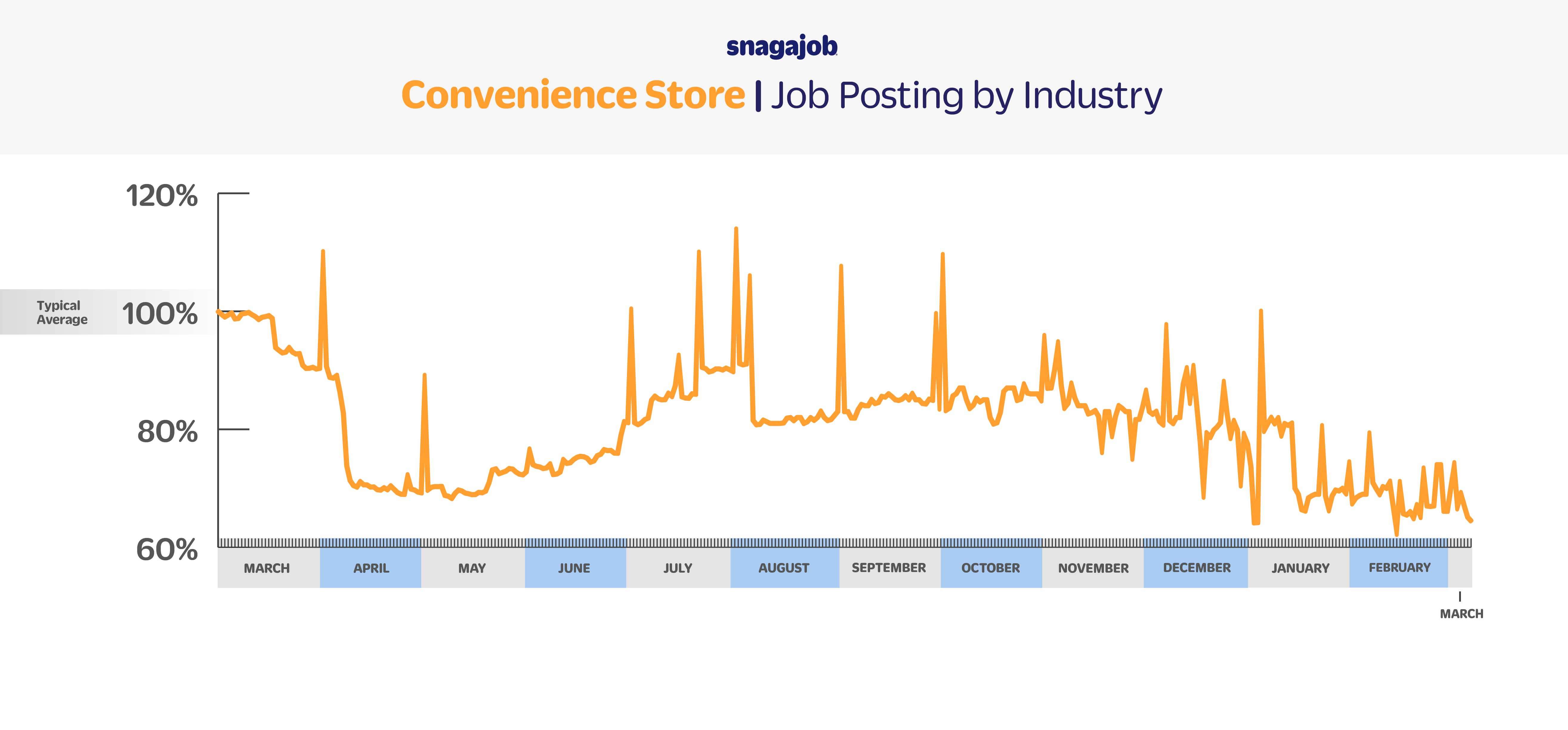 snagajob

Convenience Store | Job Posting by Industry

120%
Typical Average
100%
80%
60%

MARCH
APRIL
MAY
JUNE
JULY
AUGUST
SEPTEMBER
OCTOBER
NOVEMBER
DECEMBER
JANUARY
FEBRUARY
MARCH